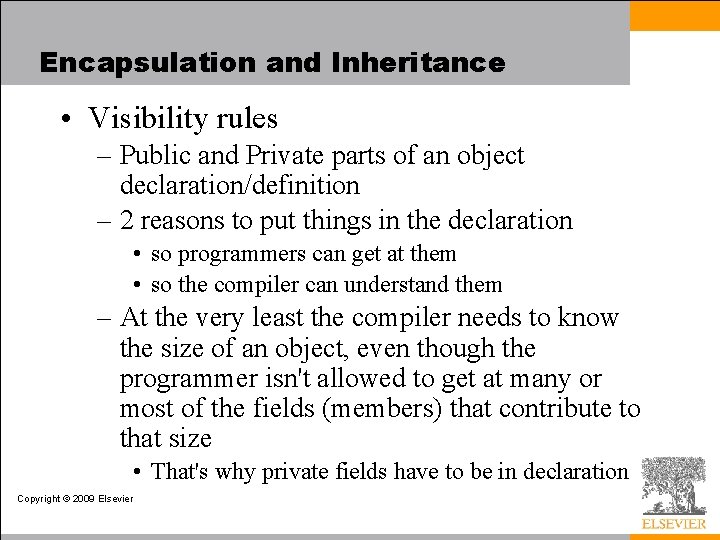 Encapsulation and Inheritance

• Visibility rules

– Public and Private parts of an object declaration/definition

– 2 reasons to put things in the declaration

• so programmers can get at them

• so the compiler can understand them

– At the very least the compiler needs to know the size of an object, even though the programmer isn't allowed to get at many or most of the fields (members) that contribute to that size

• That's why private fields have to be in declaration

Copyright © 2009 Elsevier

ELSEVIER